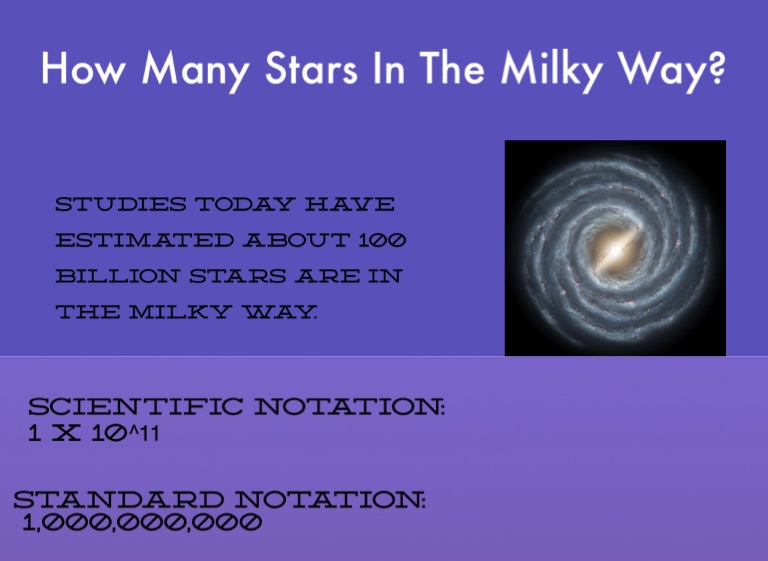 How Many Stars In The Milky Way?

STUDIES TODAY HAVE ESTIMATED ABOUT 100 BILLION STARS ARE IN THE MILKY WAY.

SCIENTIFIC NOTATION:
1 X 10^11

STANDARD NOTATION:
1,000,000,000